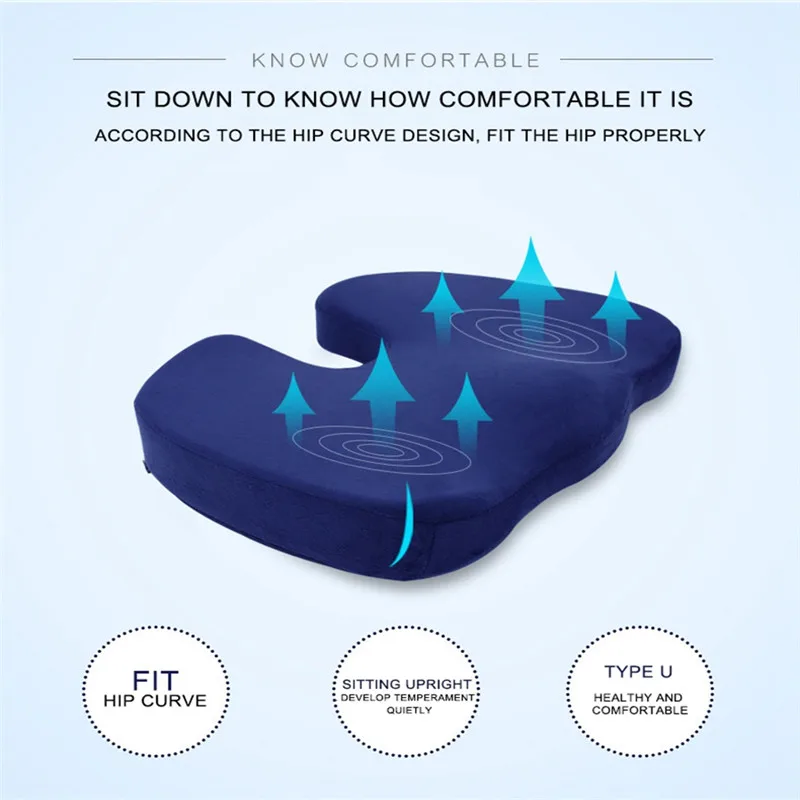 KNOW COMFORTABLE

SIT DOWN TO KNOW HOW COMFORTABLE IT IS

ACCORDING TO THE HIP CURVE DESIGN, FIT THE HIP PROPERLY

FIT
HIP CURVE

SITTING UPRIGHT
DEVELOP TEMPERAMENT
QUIETLY

TYPE U
HEALTHY AND
COMFORTABLE